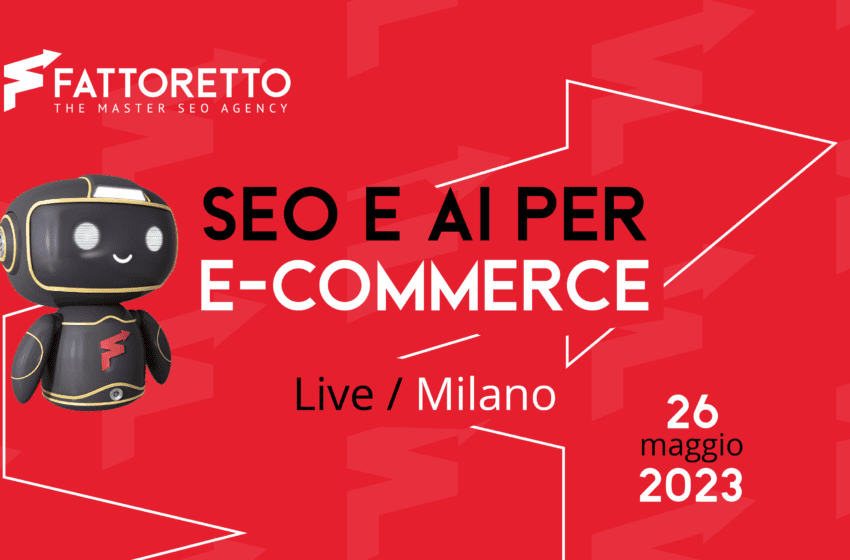 FATTORETTO
THE MASTER SEO AGENCY

SEO E AI PER
E-COMMERCE

Live / Milano

26
maggio
2023